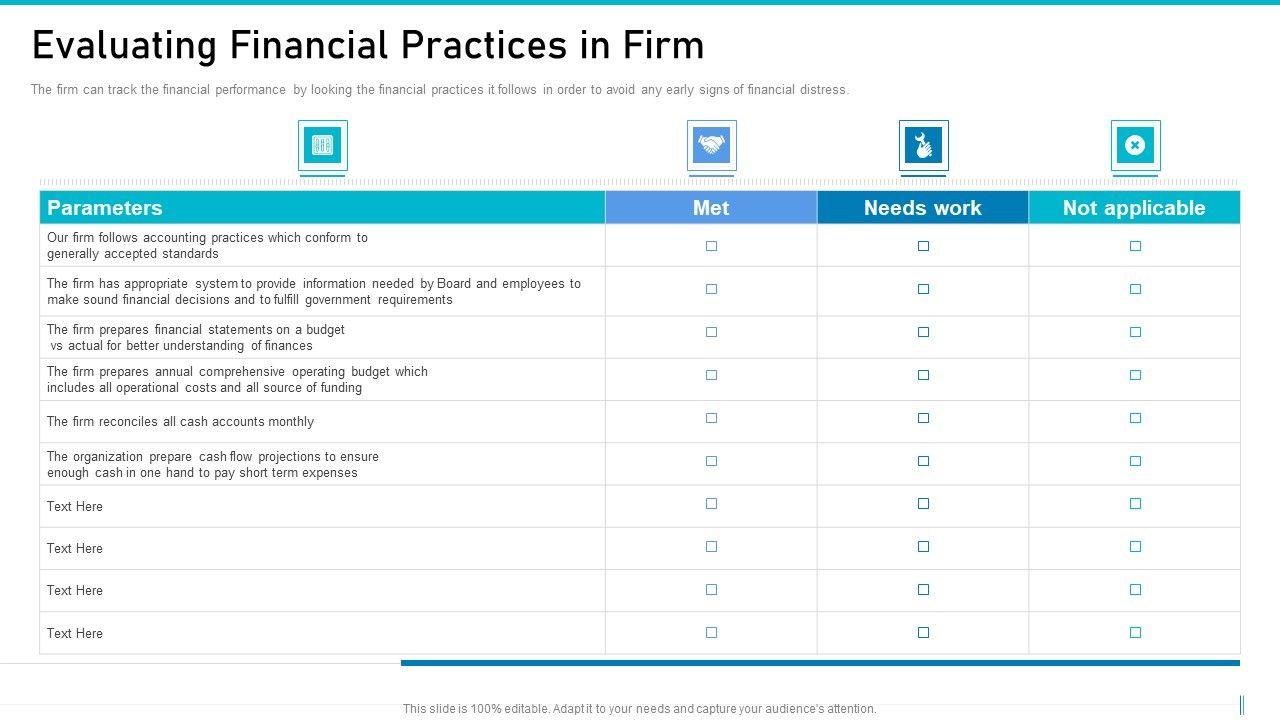 Evaluating Financial Practices in Firm

The firm can track the financial performance by looking the financial practices it follows in order to avoid any early signs of financial distress.

| Parameters | Met | Needs work | Not applicable |
|---|---|---|---|
| Our firm follows accounting practices which conform to generally accepted standards | ☐ | ☐ | ☐ |
| The firm has appropriate system to provide information needed by Board and employees to make sound financial decisions and to fulfill government requirements | ☐ | ☐ | ☐ |
| The firm prepares financial statements on a budget vs actual for better understanding of finances | ☐ | ☐ | ☐ |
| The firm prepares annual comprehensive operating budget which includes all operational costs and all source of funding | ☐ | ☐ | ☐ |
| The firm reconciles all cash accounts monthly | ☐ | ☐ | ☐ |
| The organization prepare cash flow projections to ensure enough cash in one hand to pay short term expenses | ☐ | ☐ | ☐ |
| Text Here | ☐ | ☐ | ☐ |
| Text Here | ☐ | ☐ | ☐ |
| Text Here | ☐ | ☐ | ☐ |
| Text Here | ☐ | ☐ | ☐ |

This slide is 100% editable. Adapt it to your needs and capture your audience's attention.